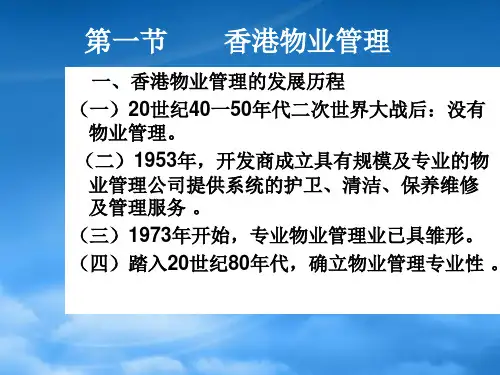 第一节　　香港物业管理

一、香港物业管理的发展历程

（一）20世纪40一50年代二次世界大战后：没有物业管理。

（二）1953年，开发商成立具有规模及专业的物业管理公司提供系统的护卫、清洁、保养维修及管理服务 。

（三）1973年开始，专业物业管理业已具雏形。

（四）踏入20世纪80年代，确立物业管理专业性 。